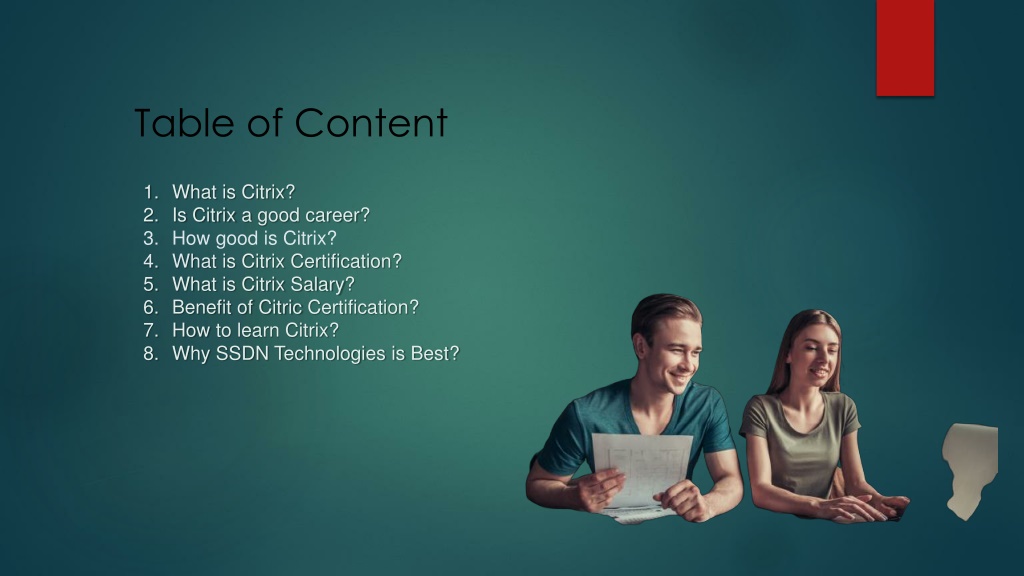 Table of Content

1. What is Citrix?
2. Is Citrix a good career?
3. How good is Citrix?
4. What is Citrix Certification?
5. What is Citrix Salary?
6. Benefit of Citric Certification?
7. How to learn Citrix?
8. Why SSDN Technologies is Best?